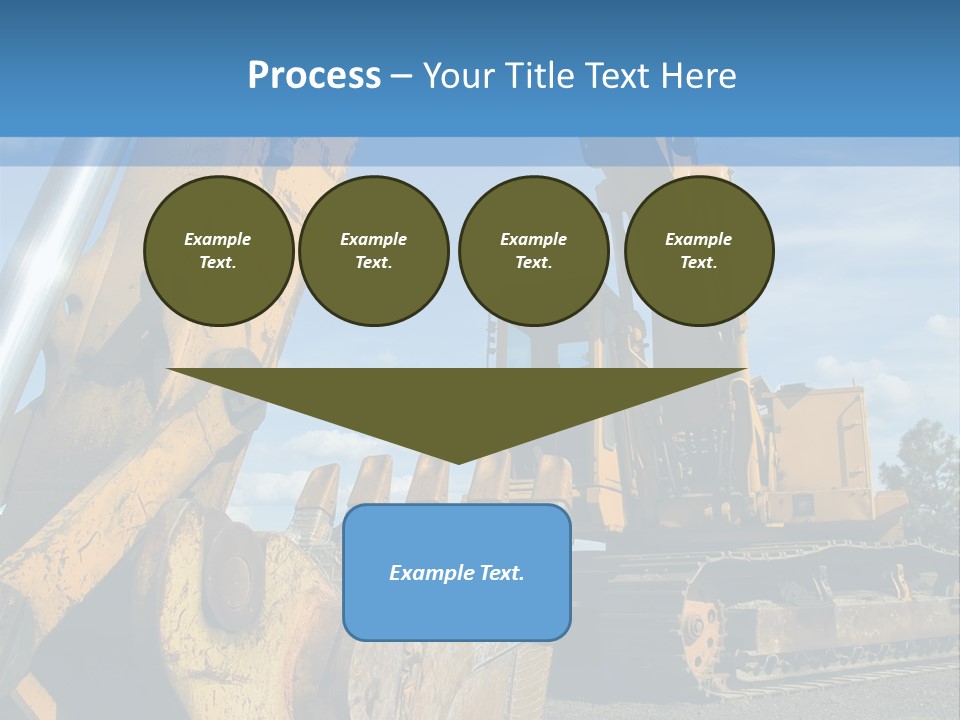 Process – Your Title Text Here

Example Text.

Example Text.

Example Text.

Example Text.

Example Text.